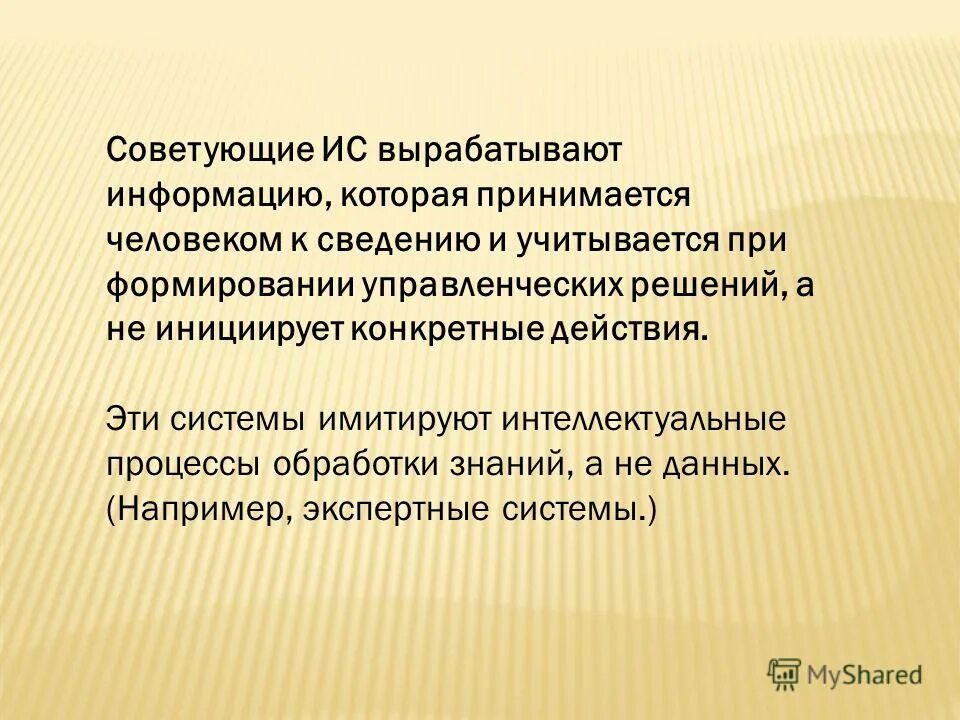 Советующие ИС вырабатывают информацию, которая принимается человеком к сведению и учитывается при формировании управленческих решений, а не инициирует конкретные действия.

Эти системы имитируют интеллектуальные процессы обработки знаний, а не данных. (Например, экспертные системы.)

MyShared